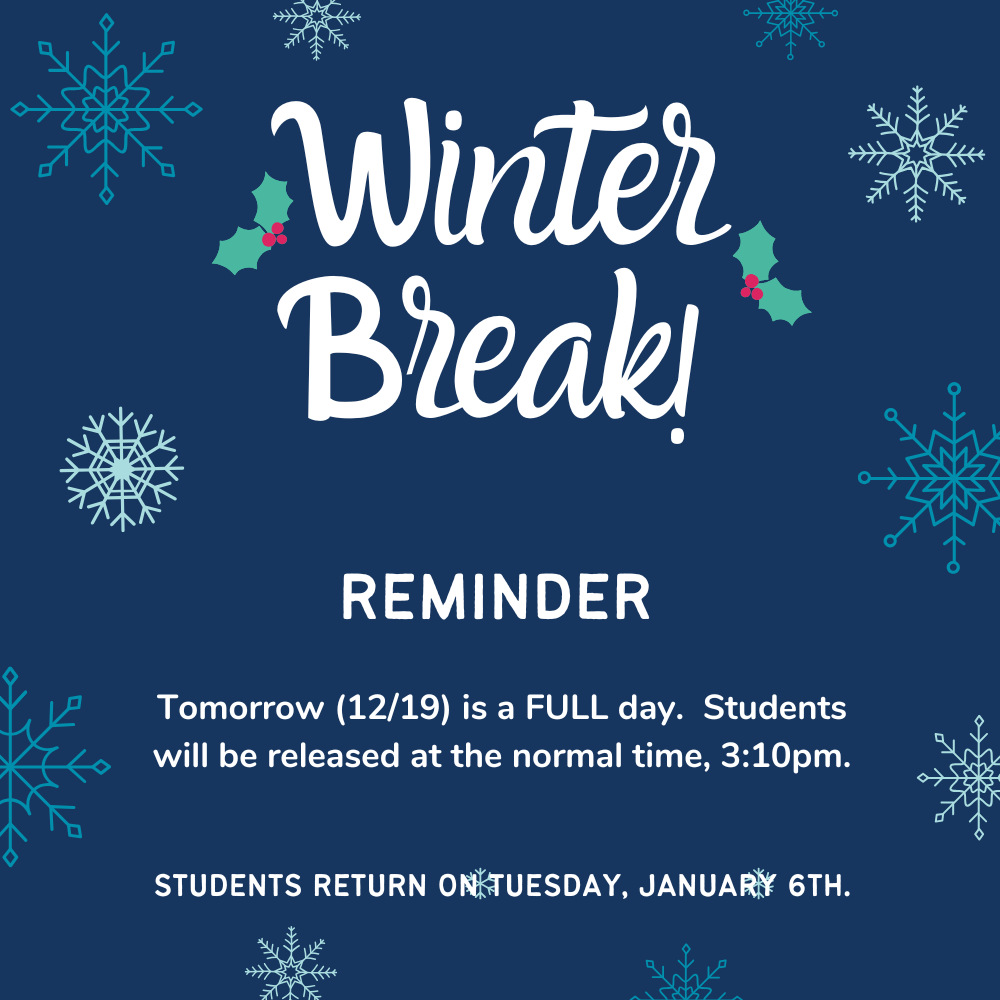 Winter Break!

REMINDER

Tomorrow (12/19) is a FULL day. Students will be released at the normal time, 3:10pm.

STUDENTS RETURN ON TUESDAY, JANUARY 6TH.